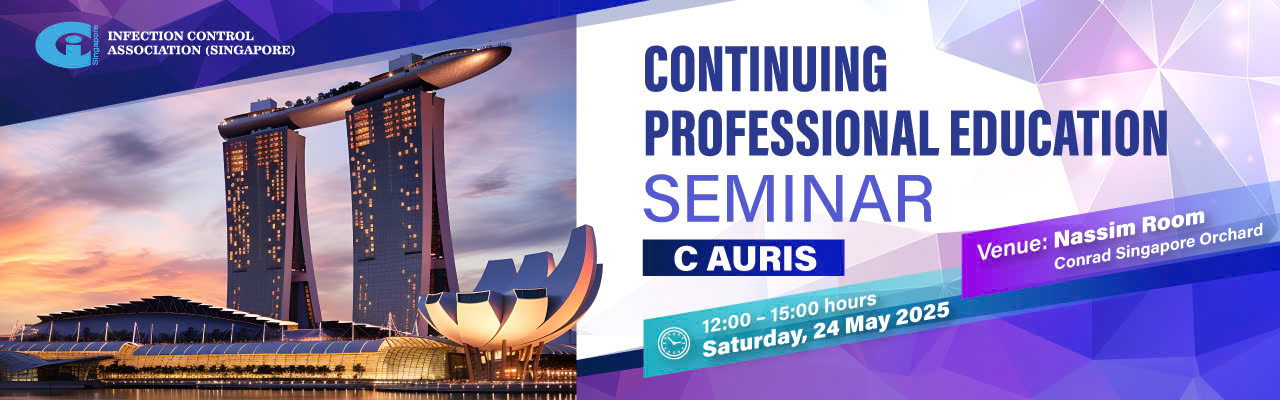 Singapore
INFECTION CONTROL ASSOCIATION (SINGAPORE)

CONTINUING PROFESSIONAL EDUCATION SEMINAR

C AURIS

Venue: Nassim Room
Conrad Singapore Orchard

12:00 - 15:00 hours
Saturday, 24 May 2025